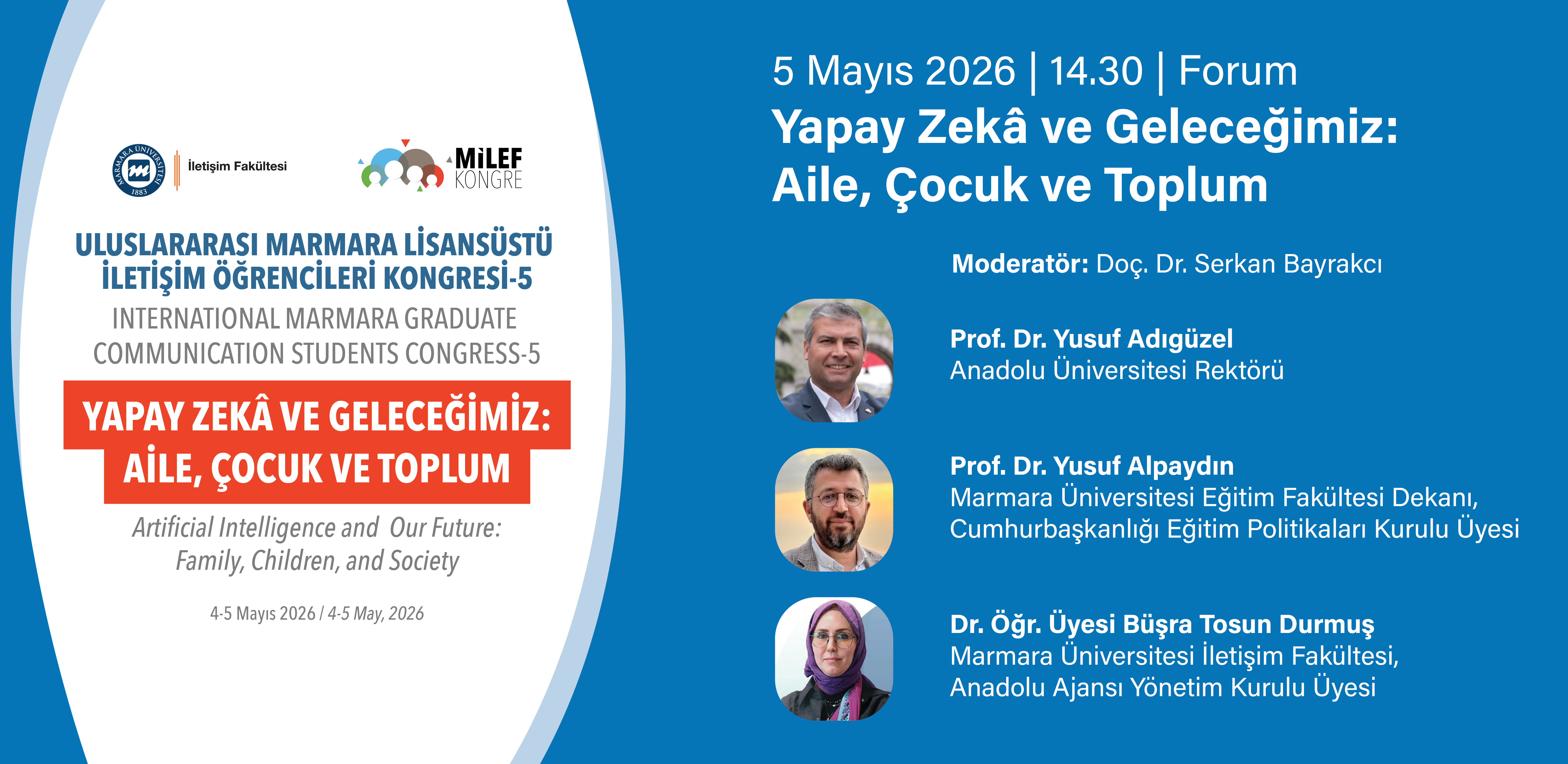 MARMARA ÜNİVERSİTESİ 1883

İletişim Fakültesi

MİLEF KONGRE

ULUSLARARASI MARMARA LİSANSÜSTÜ İLETİŞİM ÖĞRENCİLERİ KONGRESİ-5

INTERNATIONAL MARMARA GRADUATE COMMUNICATION STUDENTS CONGRESS-5

YAPAY ZEKÂ VE GELECEĞİMİZ: AİLE, ÇOCUK VE TOPLUM

Artificial Intelligence and Our Future: Family, Children, and Society

4-5 Mayıs 2026 / 4-5 May, 2026

5 Mayıs 2026 | 14.30 | Forum

Yapay Zekâ ve Geleceğimiz: Aile, Çocuk ve Toplum

Moderatör: Doç. Dr. Serkan Bayrakcı

Prof. Dr. Yusuf Adıgüzel
Anadolu Üniversitesi Rektörü

Prof. Dr. Yusuf Alpaydın
Marmara Üniversitesi Eğitim Fakültesi Dekanı, Cumhurbaşkanlığı Eğitim Politikaları Kurulu Üyesi

Dr. Öğr. Üyesi Büşra Tosun Durmuş
Marmara Üniversitesi İletişim Fakültesi, Anadolu Ajansı Yönetim Kurulu Üyesi